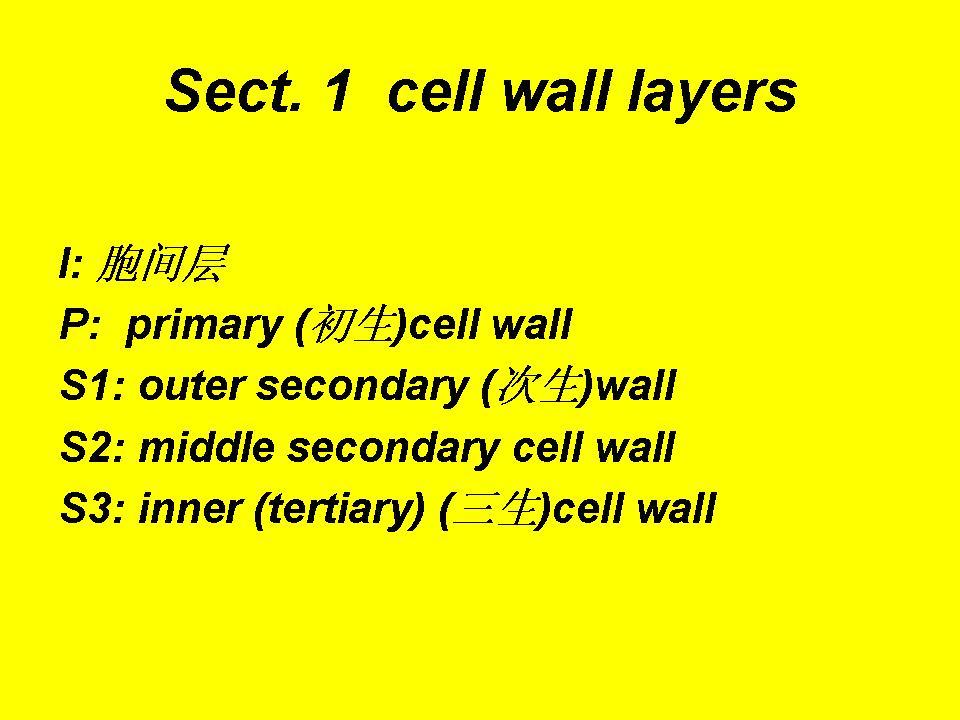 Sect. 1 cell wall layers

I: 胞间层
P: primary (初生)cell wall
S1: outer secondary (次生)wall
S2: middle secondary cell wall
S3: inner (tertiary) (三生)cell wall